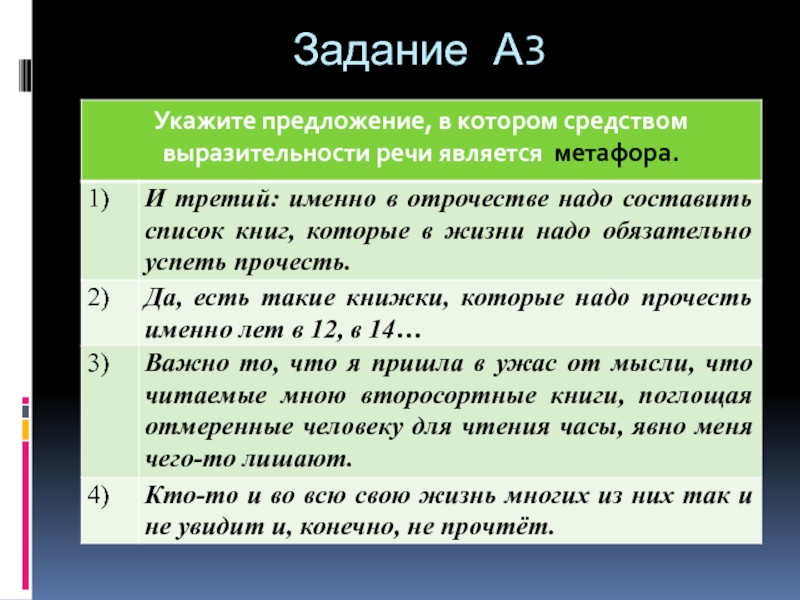 Задание А3

| Укажите предложение, в котором средством выразительности речи является метафора. | |
|---|---|
| 1) | И третий: именно в отрочестве надо составить список книг, которые в жизни надо обязательно успеть прочесть. |
| 2) | Да, есть такие книжки, которые надо прочесть именно лет в 12, в 14… |
| 3) | Важно то, что я пришла в ужас от мысли, что читаемые мною второсортные книги, поглощая отмеренные человеку для чтения часы, явно меня чего-то лишают. |
| 4) | Кто-то и во всю свою жизнь многих из них так и не увидит и, конечно, не прочтёт. |